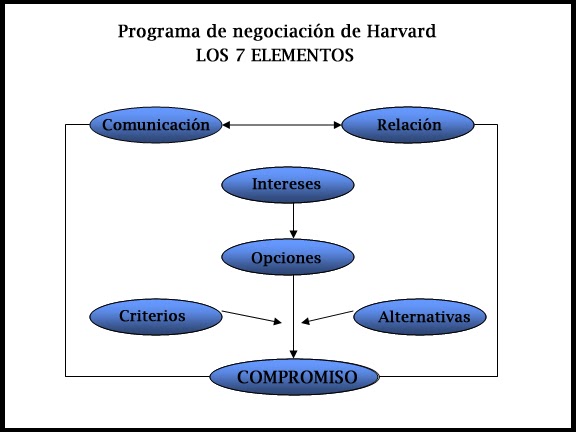 Programa de negociación de Harvard
LOS 7 ELEMENTOS

Comunicación

Relación

Intereses

Opciones

Criterios

Alternativas

COMPROMISO